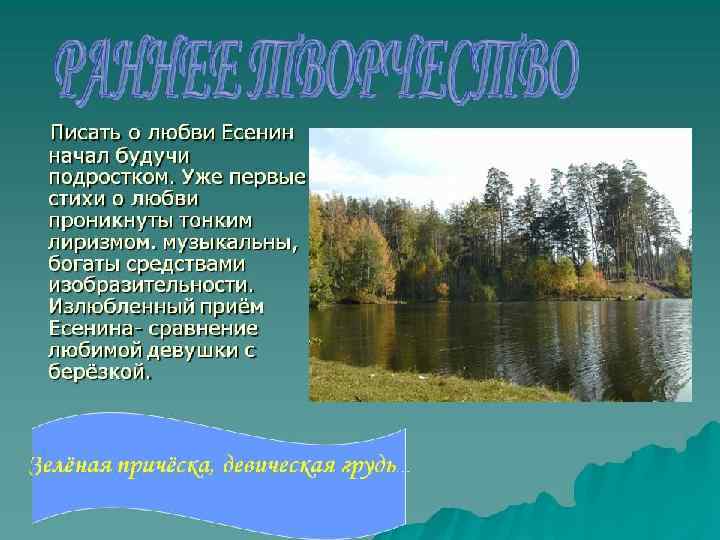 РАННЕЕ ТВОРЧЕСТВО

Писать о любви Есенин начал будучи подростком. Уже первые стихи о любви проникнуты тонким лиризмом. музыкальны, богаты средствами изобразительности. Излюбленный приём Есенина- сравнение любимой девушки с берёзкой.

Зелёная причёска, девическая грудь...